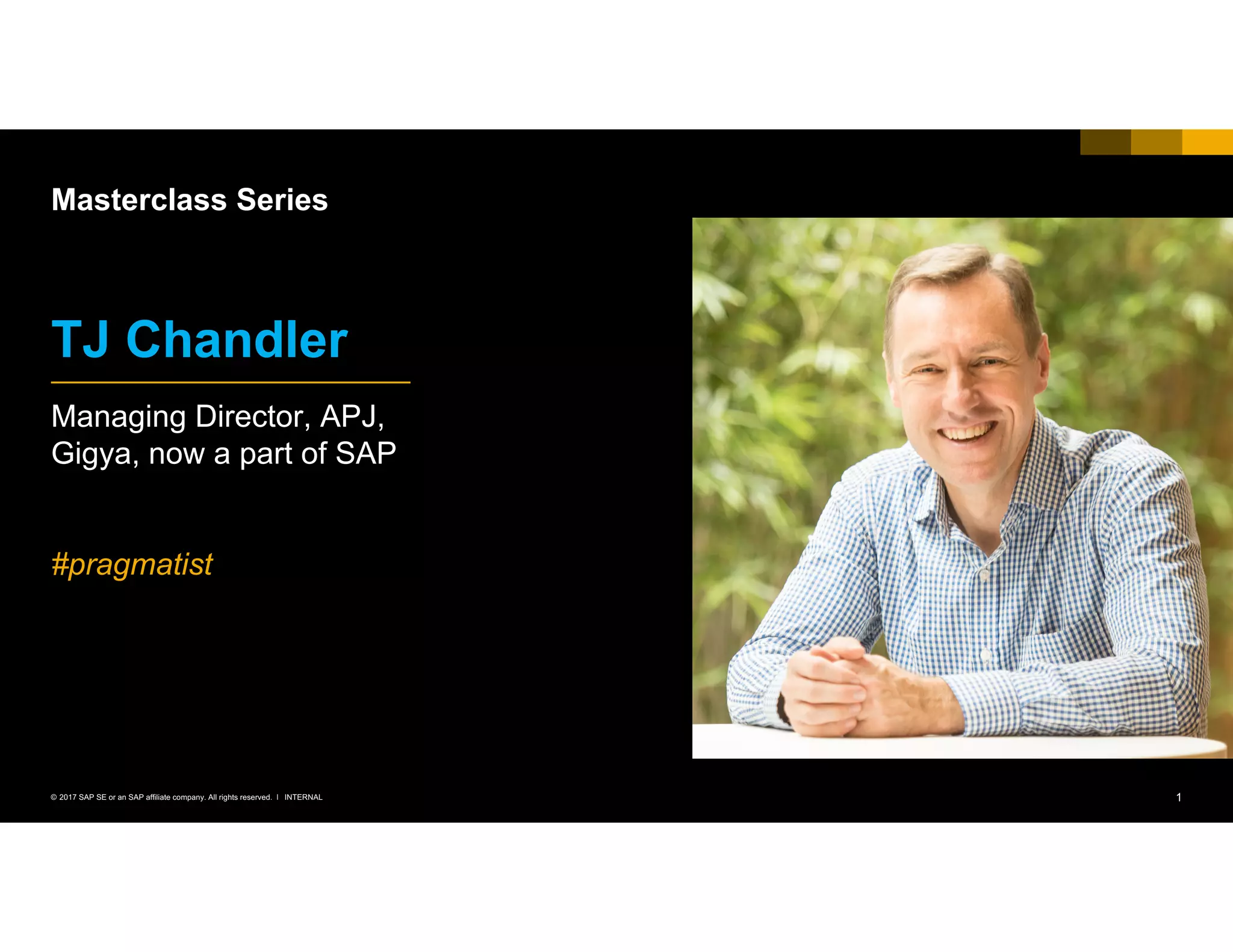 Masterclass Series

TJ Chandler

Managing Director, APJ, Gigya, now a part of SAP

#pragmatist

© 2017 SAP SE or an SAP affiliate company. All rights reserved. I INTERNAL

1